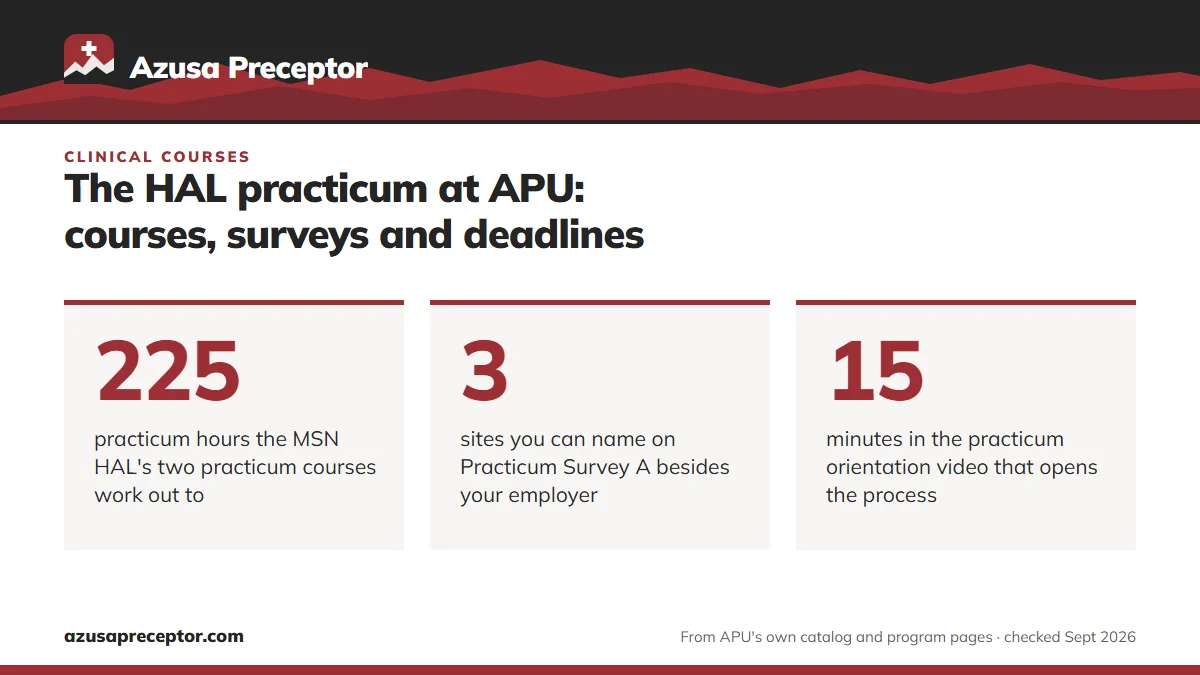 Azusa Preceptor

CLINICAL COURSES

The HAL practicum at APU: courses, surveys and deadlines

225

practicum hours the MSN HAL's two practicum courses work out to

3

sites you can name on Practicum Survey A besides your employer

15

minutes in the practicum orientation video that opens the process

azusapreceptor.com

From APU's own catalog and program pages · checked Sept 2026